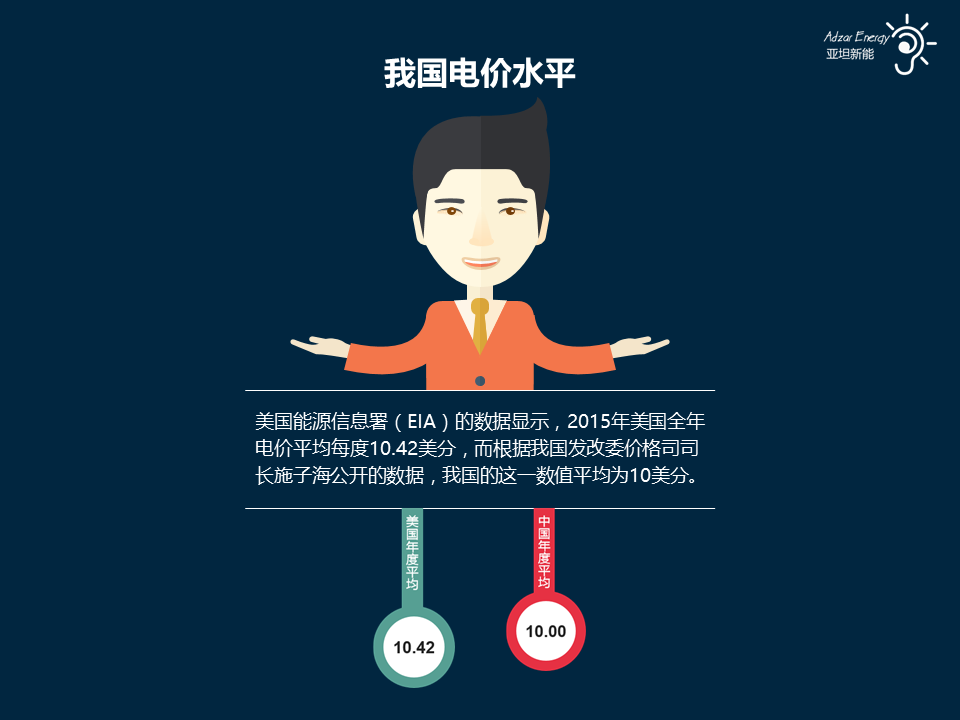 Adzar Energy
亚坦新能

我国电价水平

美国能源信息署（EIA）的数据显示，2015年美国全年电价平均每度10.42美分，而根据我国发改委价格司司长施子海公开的数据，我国的这一数值平均为10美分。

美国年度平均
10.42

中国年度平均
10.00